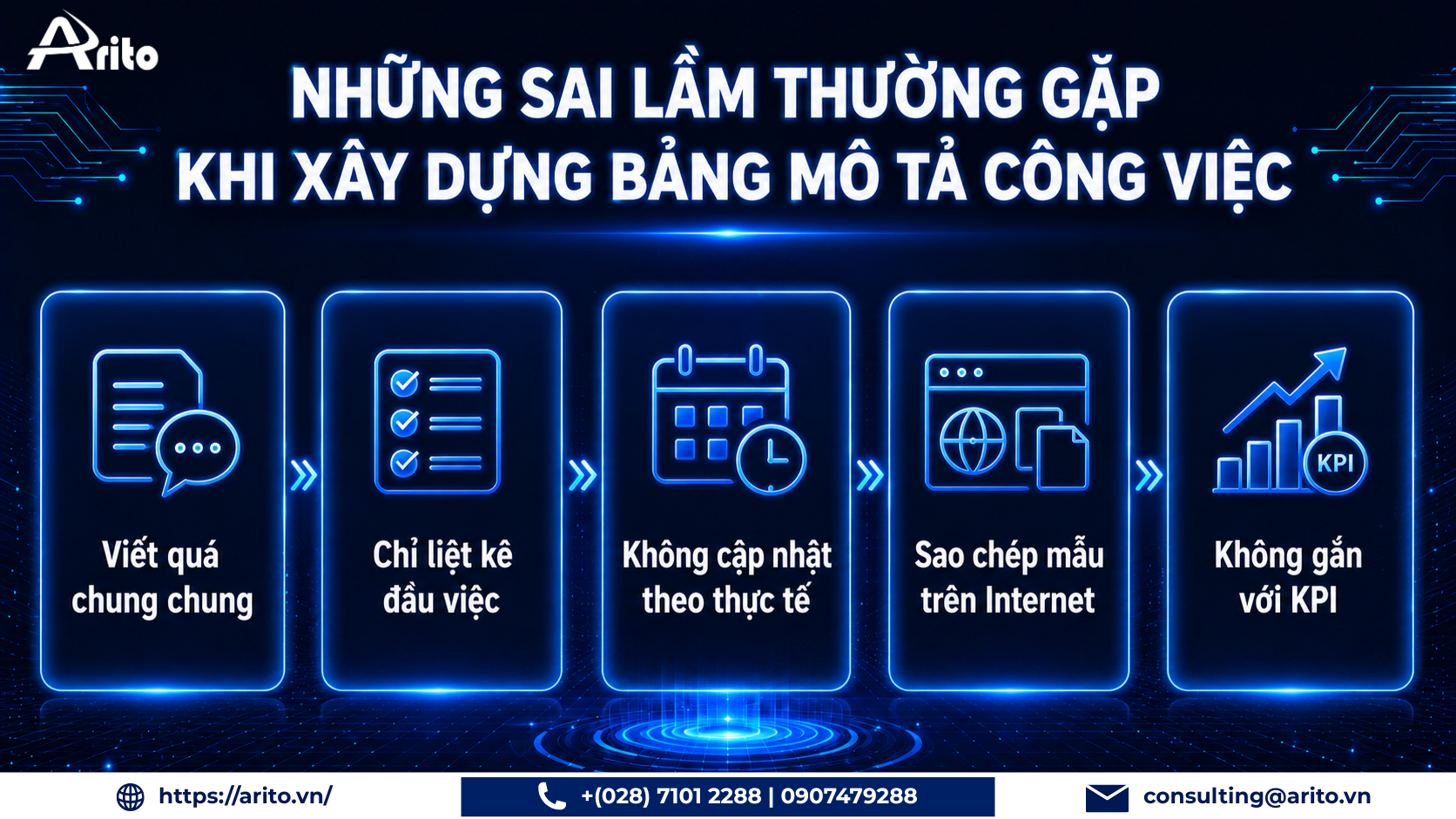 Arito

NHỮNG SAI LẦM THƯỜNG GẶP KHI XÂY DỰNG BẢNG MÔ TẢ CÔNG VIỆC

Viết quá chung chung

Chỉ liệt kê đầu việc

Không cập nhật theo thực tế

Sao chép mẫu trên Internet

KPI

Không gắn với KPI

https://arito.vn/

+(028) 7101 2288 | 0907479288

consulting@arito.vn